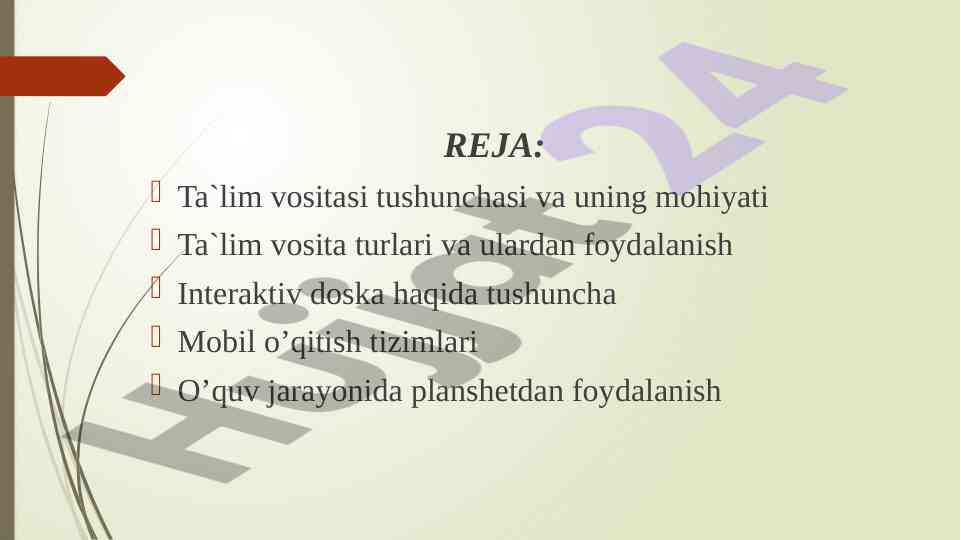 REJA:

Ta`lim vositasi tushunchasi va uning mohiyati

Ta`lim vosita turlari va ulardan foydalanish

Interaktiv doska haqida tushuncha

Mobil o’qitish tizimlari

O’quv jarayonida planshetdan foydalanish

Hujjat24